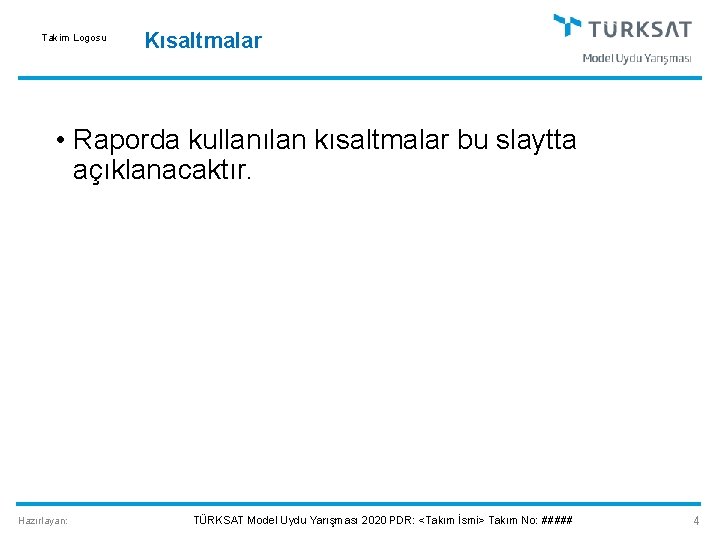 Takım Logosu

Kısaltmalar

TÜRKSAT
Model Uydu Yarışması

• Raporda kullanılan kısaltmalar bu slaytta açıklanacaktır.

Hazırlayan:

TÜRKSAT Model Uydu Yarışması 2020 PDR: <Takım İsmi> Takım No: #####

4